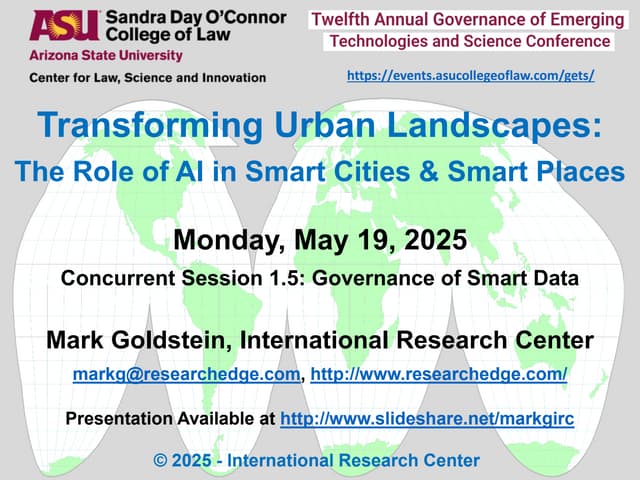 ASU Sandra Day O'Connor College of Law
Arizona State University

Center for Law, Science and Innovation

Twelfth Annual Governance of Emerging Technologies and Science Conference

https://events.asucollegeoflaw.com/gets/

Transforming Urban Landscapes:
The Role of AI in Smart Cities & Smart Places

Monday, May 19, 2025

Concurrent Session 1.5: Governance of Smart Data

Mark Goldstein, International Research Center

markg@researchedge.com, http://www.researchedge.com/

Presentation Available at http://www.slideshare.net/markgirc

© 2025 - International Research Center